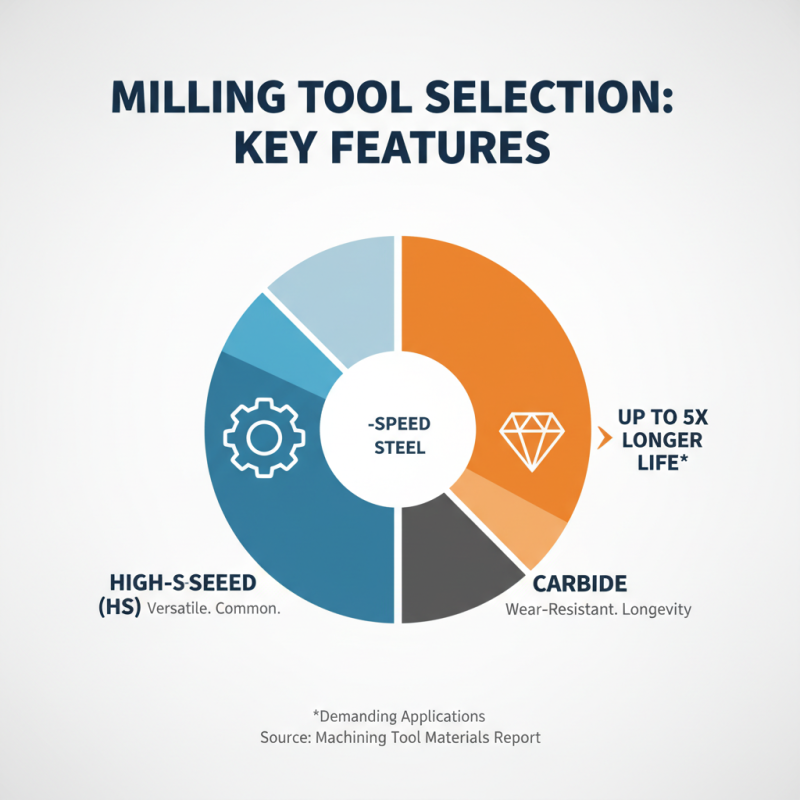 MILLING TOOL SELECTION: KEY FEATURES

-SPEED STEEL

UP TO 5X LONGER LIFE*

HIGH-S-SEEED (HS) Versatile. Common.

CARBIDE
Wear-Resistant. Longevity

*Demanding Applications
Source: Machining Tool Materials Report